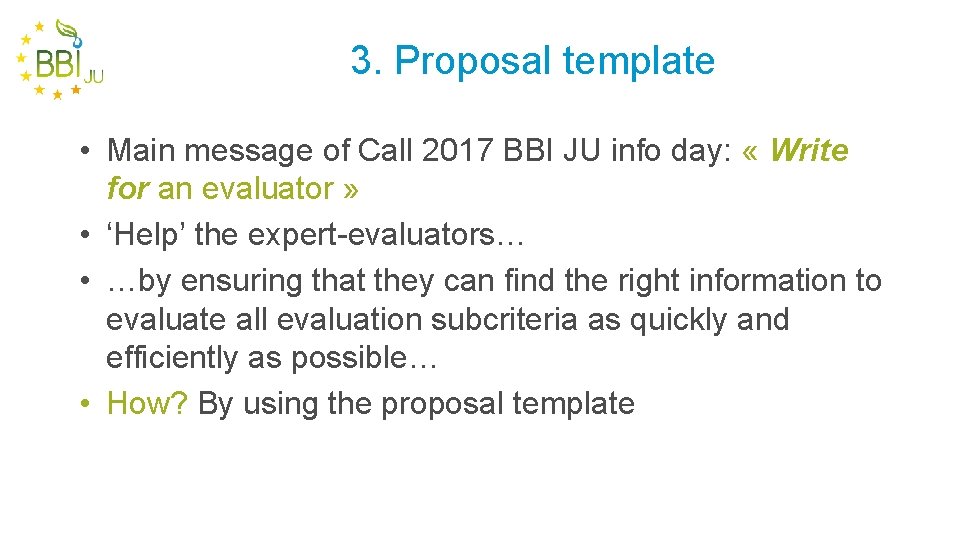 BBI JU

3. Proposal template

• Main message of Call 2017 BBI JU info day: « Write for an evaluator »
• ‘Help’ the expert-evaluators…
• …by ensuring that they can find the right information to evaluate all evaluation subcriteria as quickly and efficiently as possible…
• How? By using the proposal template